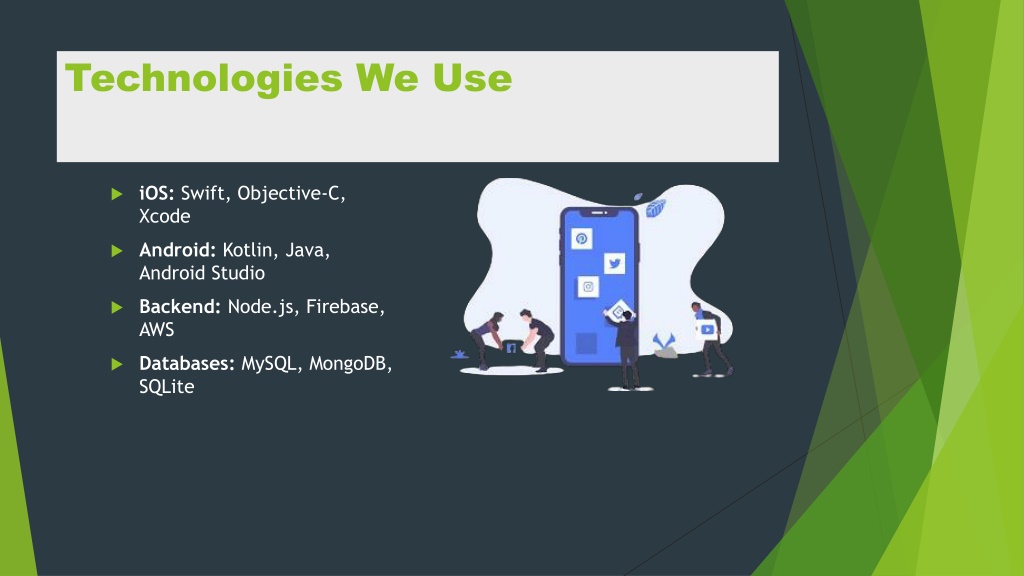 Technologies We Use

iOS: Swift, Objective-C, Xcode

Android: Kotlin, Java, Android Studio

Backend: Node.js, Firebase, AWS

Databases: MySQL, MongoDB, SQLite